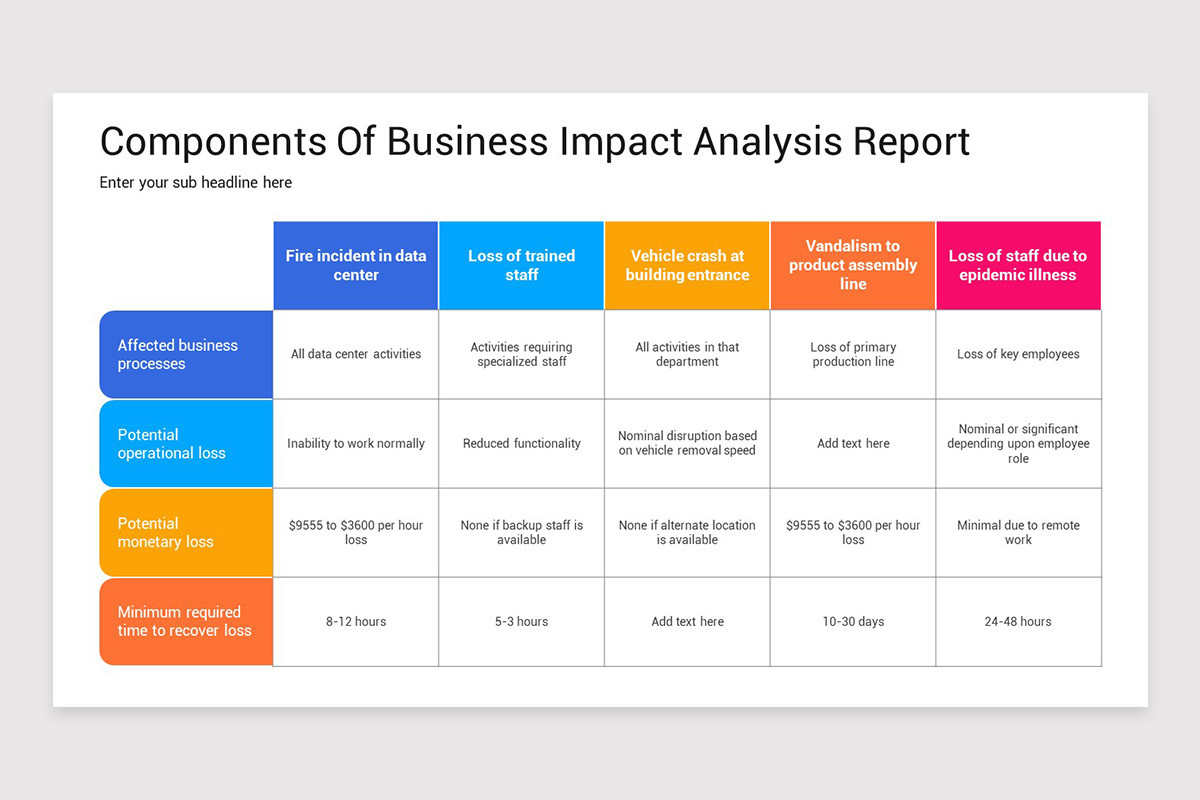 Components Of Business Impact Analysis Report

Enter your sub headline here

| | Fire incident in data center | Loss of trained staff | Vehicle crash at building entrance | Vandalism to product assembly line | Loss of staff due to epidemic illness |
|---|---|---|---|---|---|
| Affected business processes | All data center activities | Activities requiring specialized staff | All activities in that department | Loss of primary production line | Loss of key employees |
| Potential operational loss | Inability to work normally | Reduced functionality | Nominal disruption based on vehicle removal speed | Add text here | Nominal or significant depending upon employee role |
| Potential monetary loss | \$9555 to \$3600 per hour loss | None if backup staff is available | None if alternate location is available | \$9555 to \$3600 per hour loss | Minimal due to remote work |
| Minimum required time to recover loss | 8-12 hours | 5-3 hours | Add text here | 10-30 days | 24-48 hours |